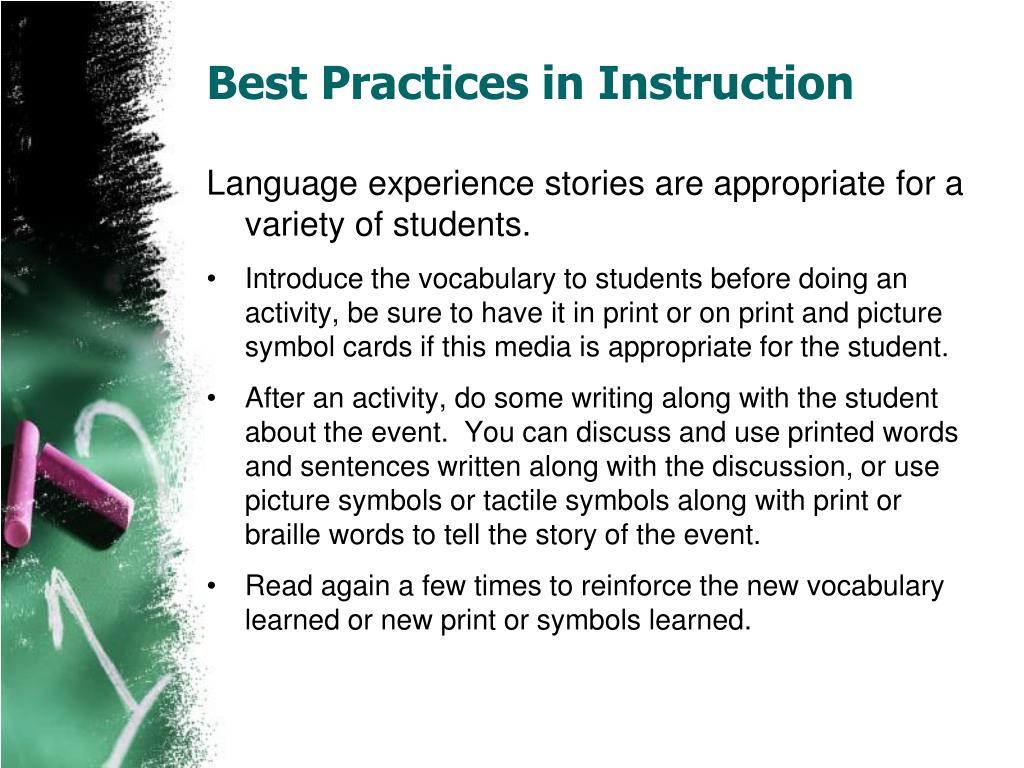 Best Practices in Instruction

Language experience stories are appropriate for a variety of students.

• Introduce the vocabulary to students before doing an activity, be sure to have it in print or on print and picture symbol cards if this media is appropriate for the student.

• After an activity, do some writing along with the student about the event. You can discuss and use printed words and sentences written along with the discussion, or use picture symbols or tactile symbols along with print or braille words to tell the story of the event.

• Read again a few times to reinforce the new vocabulary learned or new print or symbols learned.